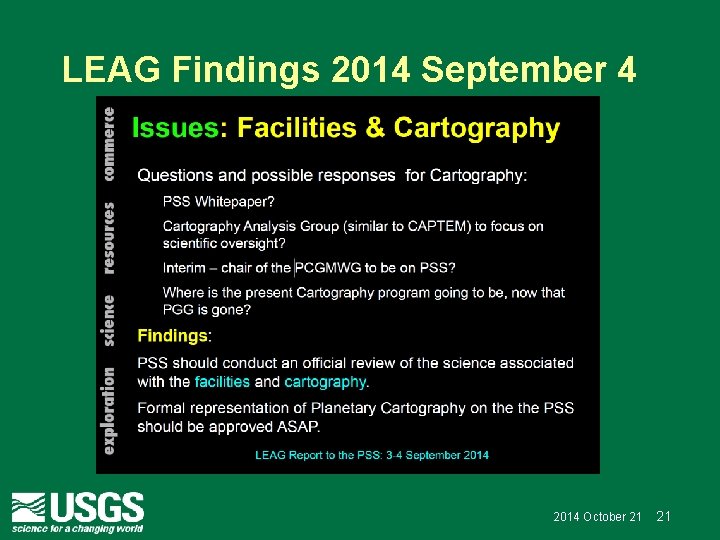 LEAG Findings 2014 September 4

exploration science resources commerce

Issues: Facilities & Cartography

Questions and possible responses for Cartography:

PSS Whitepaper?

Cartography Analysis Group (similar to CAPTEM) to focus on scientific oversight?

Interim – chair of the PCGMWG to be on PSS?

Where is the present Cartography program going to be, now that PGG is gone?

Findings:

PSS should conduct an official review of the science associated with the facilities and cartography.

Formal representation of Planetary Cartography on the the PSS should be approved ASAP.

LEAG Report to the PSS: 3-4 September 2014

USGS
science for a changing world

2014 October 21 21